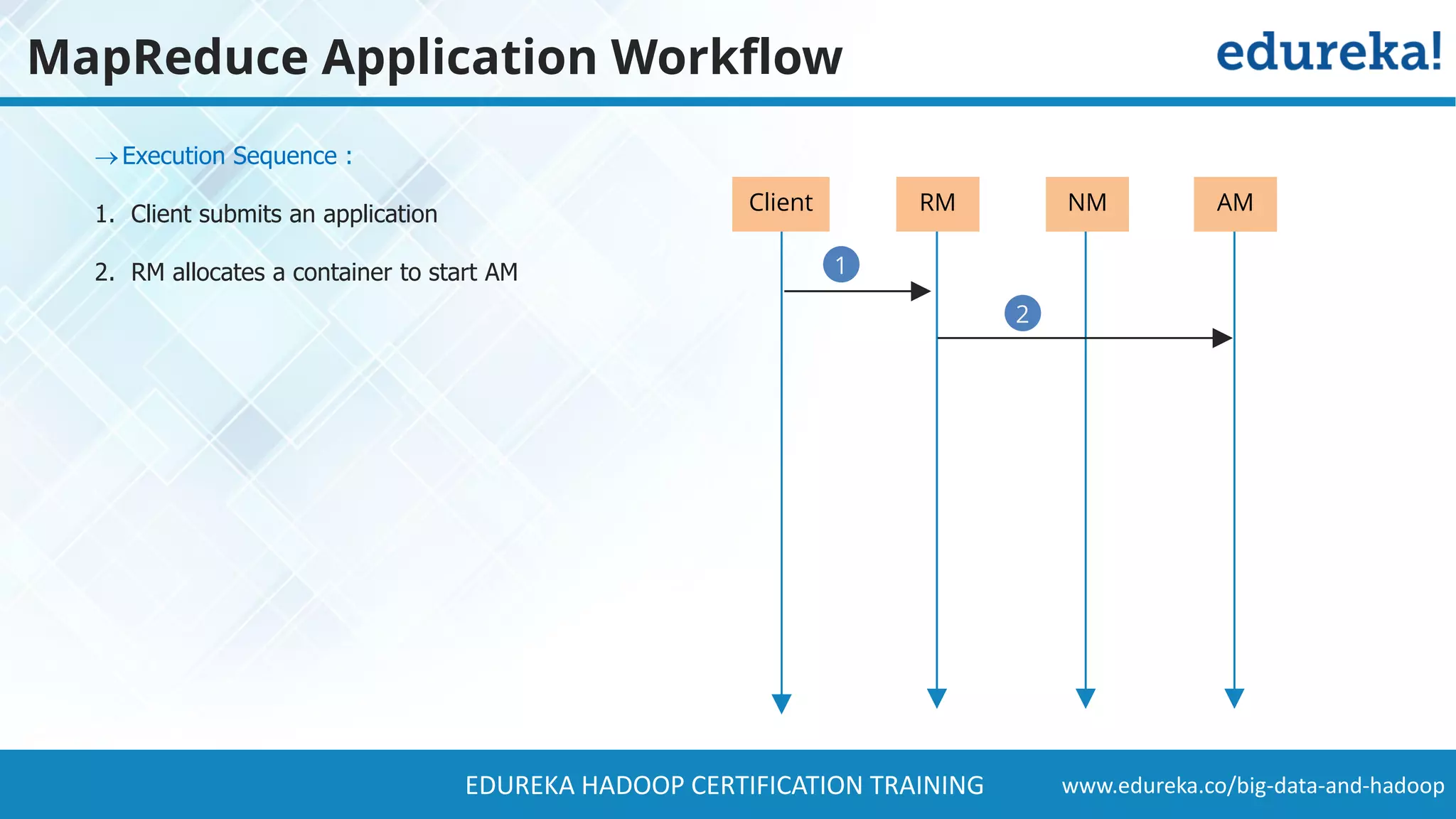 MapReduce Application Workflow

edureka!

→ Execution Sequence :

1. Client submits an application

2. RM allocates a container to start AM

Client RM NM AM

1

2

EDUREKA HADOOP CERTIFICATION TRAINING www.edureka.co/big-data-and-hadoop